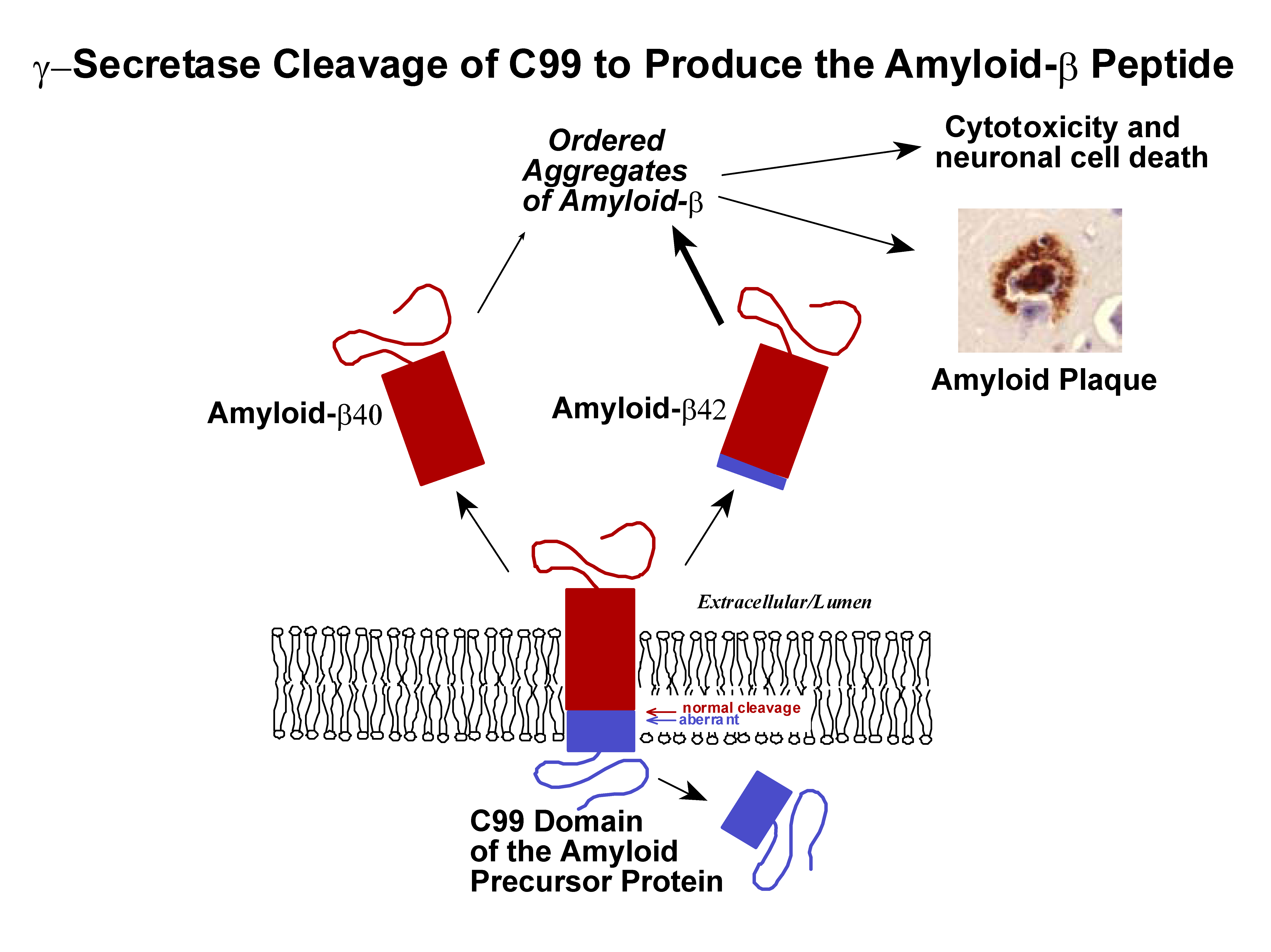 γ–Secretase Cleavage of C99 to Produce the Amyloid-β Peptide

Ordered Aggregates of Amyloid-β

Cytotoxicity and neuronal cell death

Amyloid Plaque

Amyloid-β40

Amyloid-β42

Extracellular/Lumen

normal cleavage
aberrant

C99 Domain of the Amyloid Precursor Protein